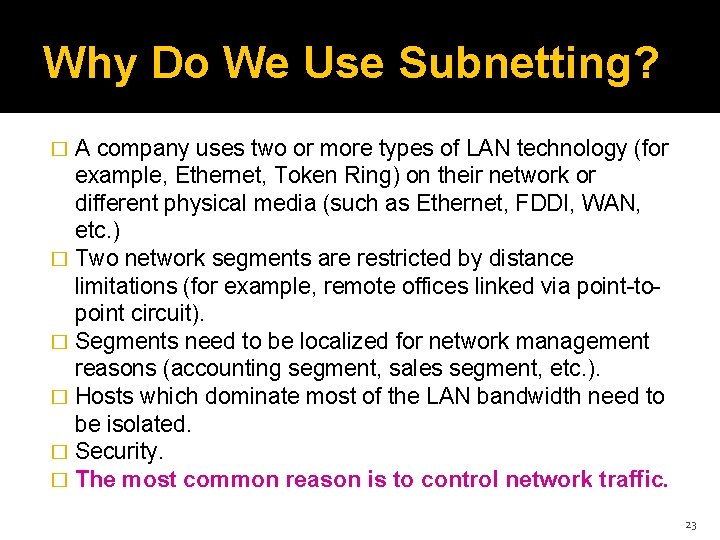 Why Do We Use Subnetting?

□ A company uses two or more types of LAN technology (for example, Ethernet, Token Ring) on their network or different physical media (such as Ethernet, FDDI, WAN, etc.)
□ Two network segments are restricted by distance limitations (for example, remote offices linked via point-to-point circuit).
□ Segments need to be localized for network management reasons (accounting segment, sales segment, etc.).
□ Hosts which dominate most of the LAN bandwidth need to be isolated.
□ Security.
□ The most common reason is to control network traffic.

23